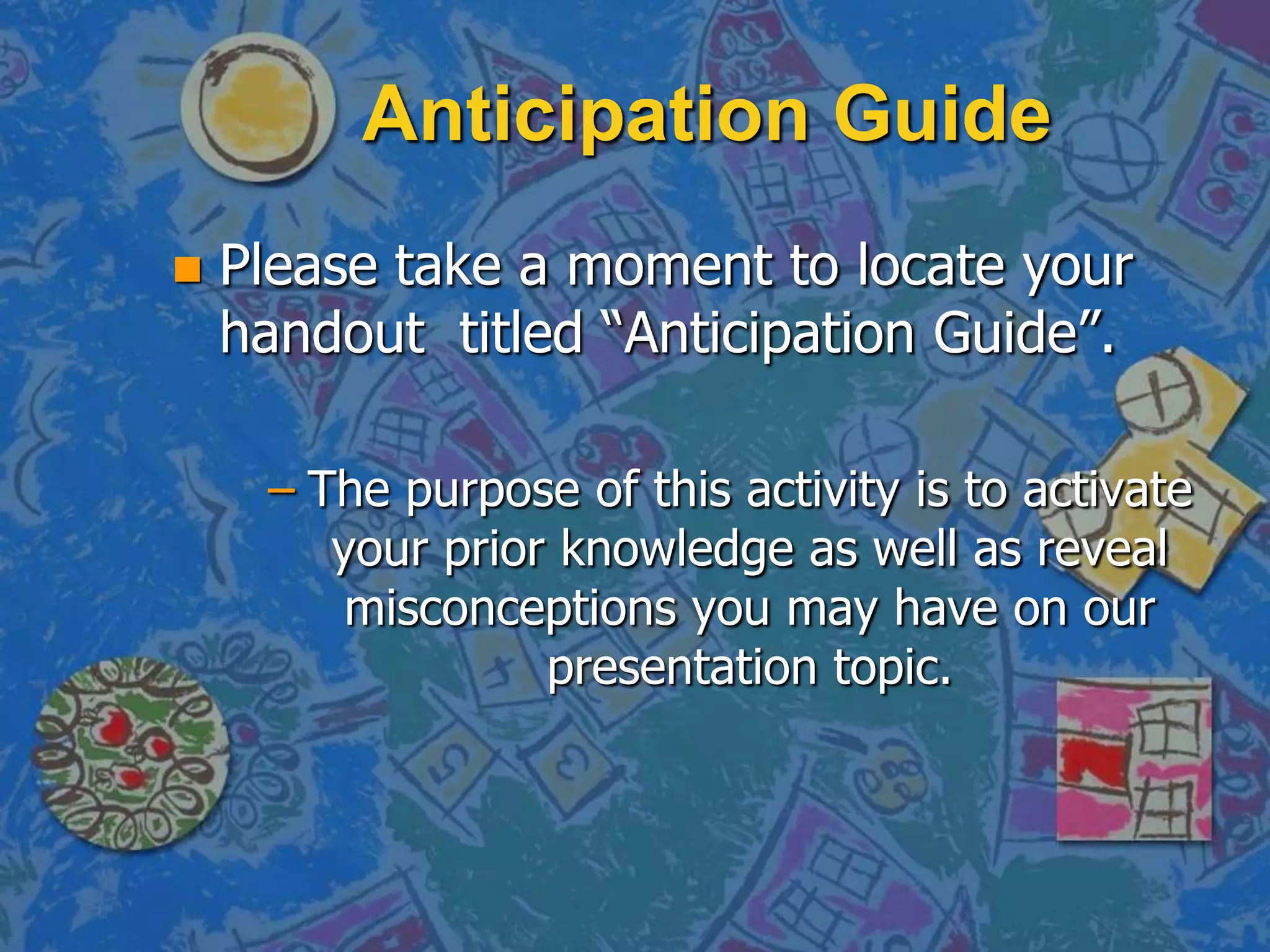 Anticipation Guide

Please take a moment to locate your handout titled “Anticipation Guide”.

– The purpose of this activity is to activate your prior knowledge as well as reveal misconceptions you may have on our presentation topic.